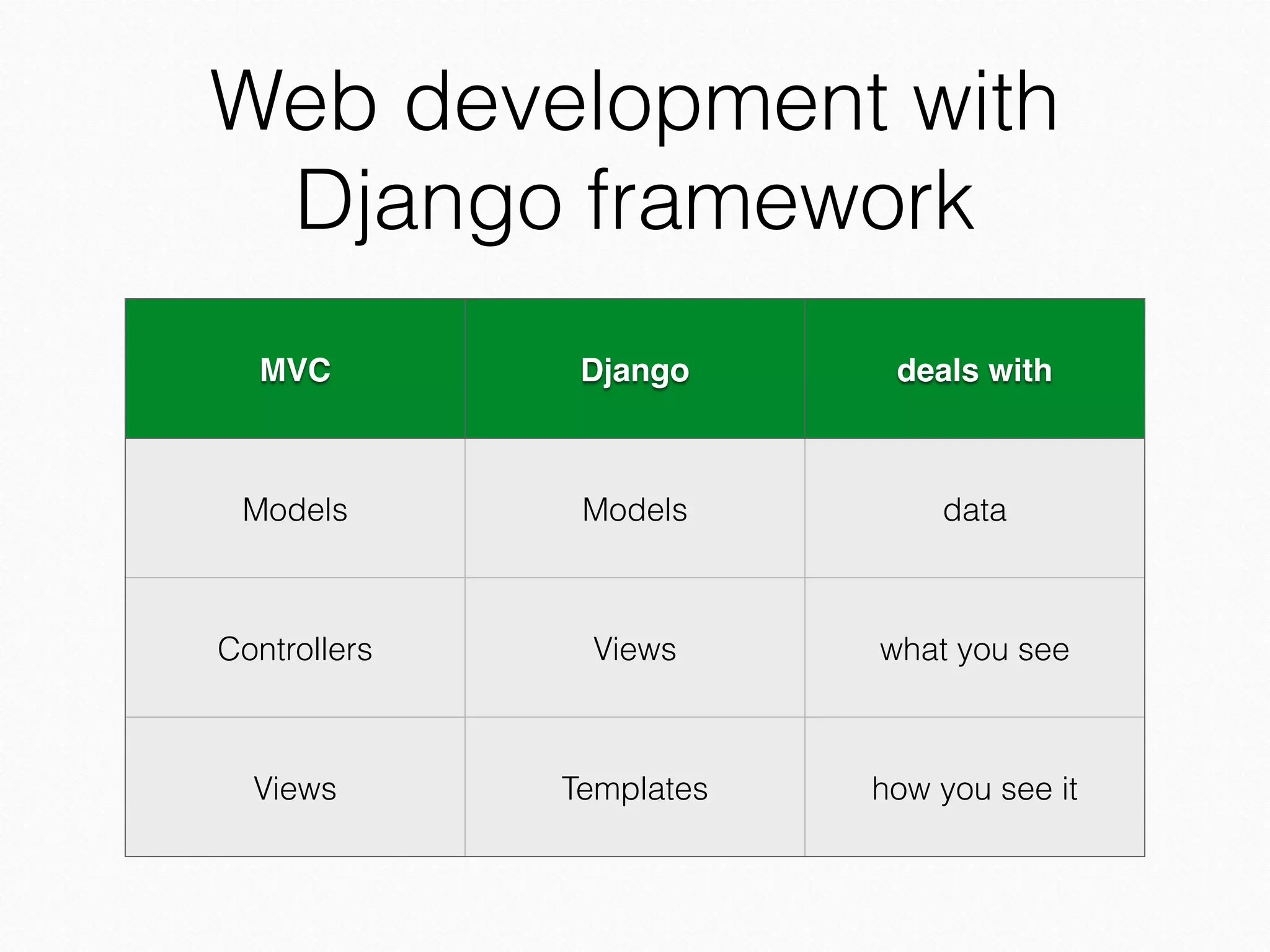 Web development with Django framework

| MVC | Django | deals with |
|---|---|---|
| Models | Models | data |
| Controllers | Views | what you see |
| Views | Templates | how you see it |